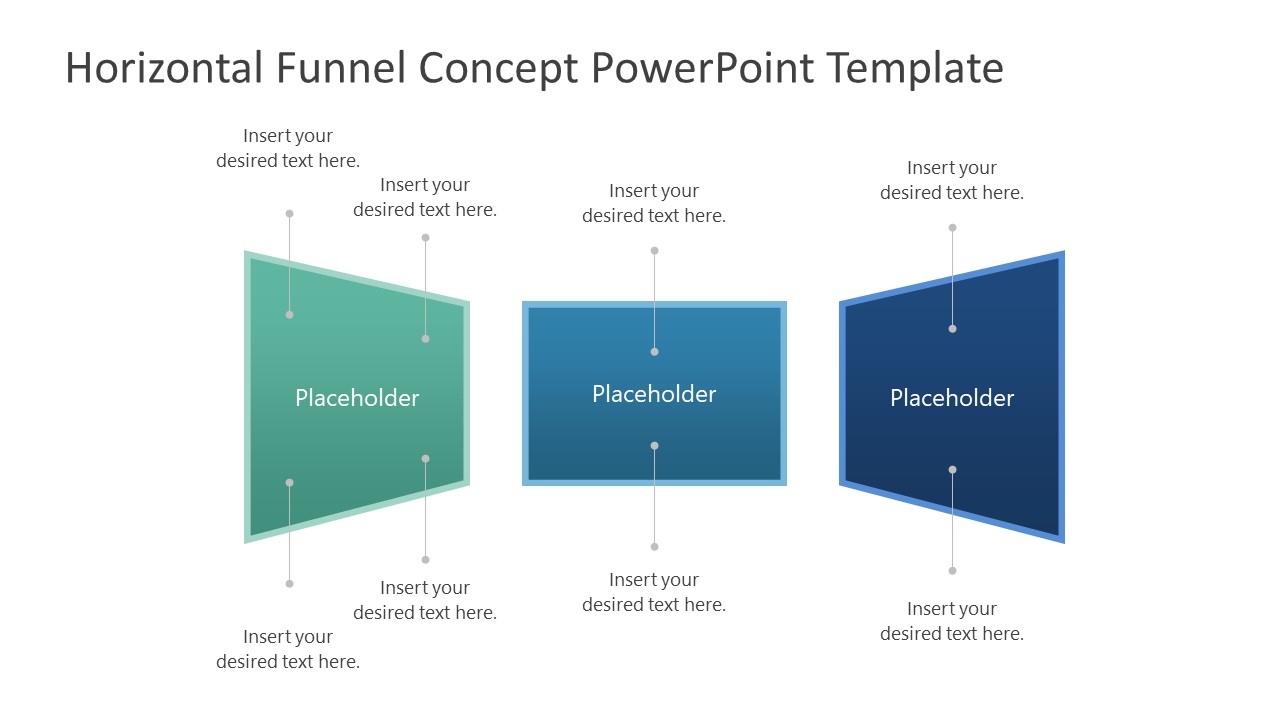 Horizontal Funnel Concept PowerPoint Template

Insert your desired text here.

Insert your desired text here.

Insert your desired text here.

Insert your desired text here.

Placeholder

Placeholder

Placeholder

Insert your desired text here.

Insert your desired text here.

Insert your desired text here.

Insert your desired text here.